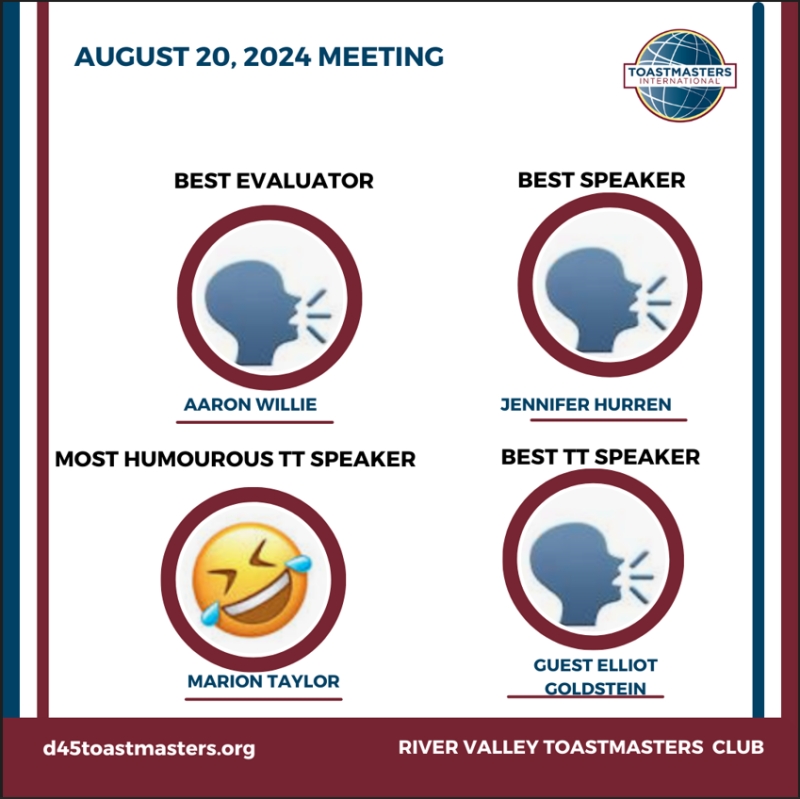 AUGUST 20, 2024 MEETING

TOASTMASTERS INTERNATIONAL

BEST EVALUATOR

AARON WILLIE

BEST SPEAKER

JENNIFER HURREN

MOST HUMOUROUS TT SPEAKER

MARION TAYLOR

BEST TT SPEAKER

GUEST ELLIOT GOLDSTEIN

d45toastmasters.org

RIVER VALLEY TOASTMASTERS CLUB